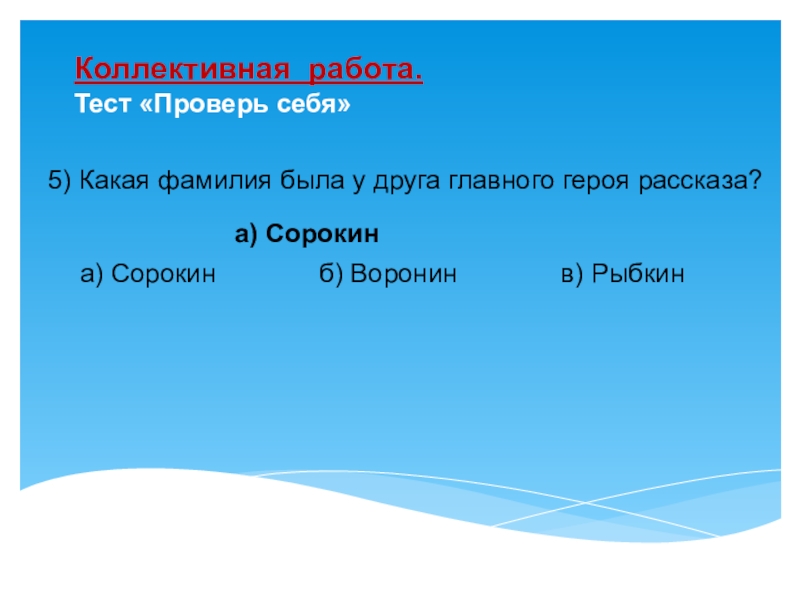 Коллективная работа.
Тест «Проверь себя»

5) Какая фамилия была у друга главного героя рассказа?

а) Сорокин

а) Сорокин б) Воронин в) Рыбкин